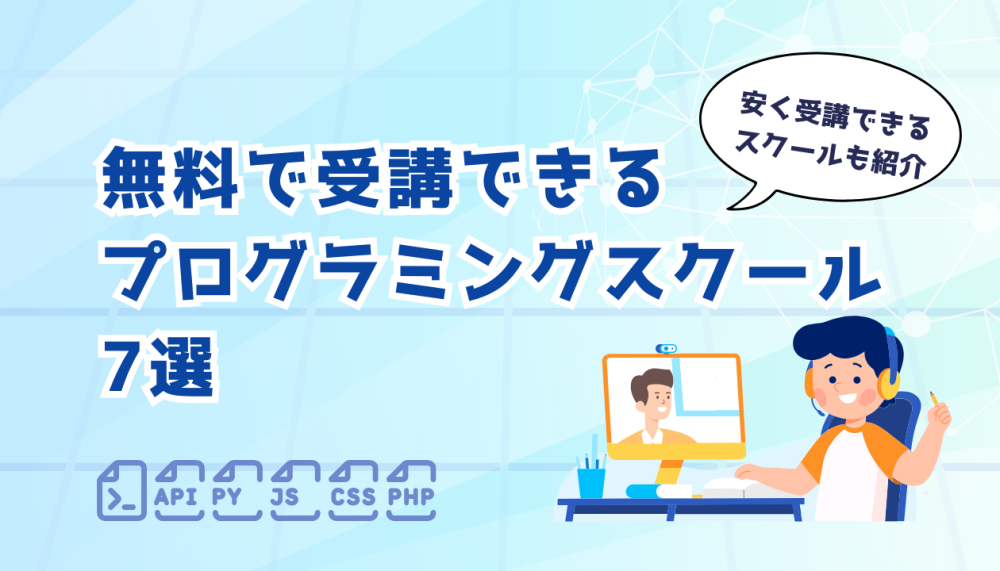 安く受講できる
スクールも紹介

無料で受講できる
プログラミングスクール
7選

>_ API PY JS CSS PHP